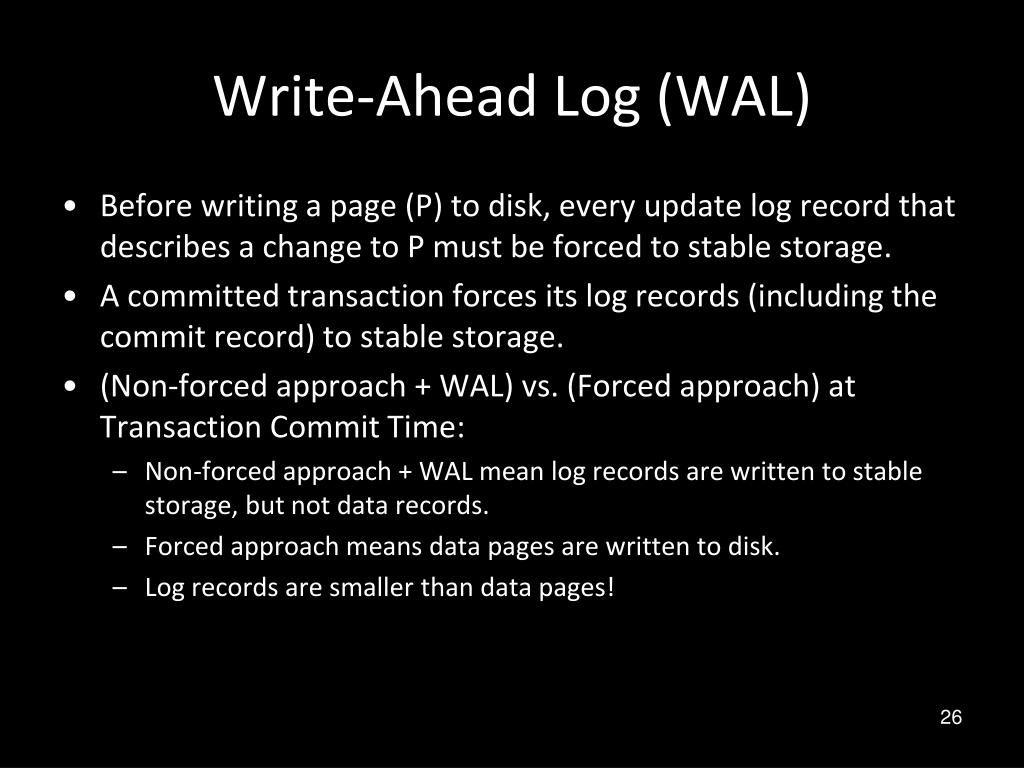 Write-Ahead Log (WAL)

• Before writing a page (P) to disk, every update log record that describes a change to P must be forced to stable storage.

• A committed transaction forces its log records (including the commit record) to stable storage.

• (Non-forced approach + WAL) vs. (Forced approach) at Transaction Commit Time:

– Non-forced approach + WAL mean log records are written to stable storage, but not data records.

– Forced approach means data pages are written to disk.

– Log records are smaller than data pages!

26